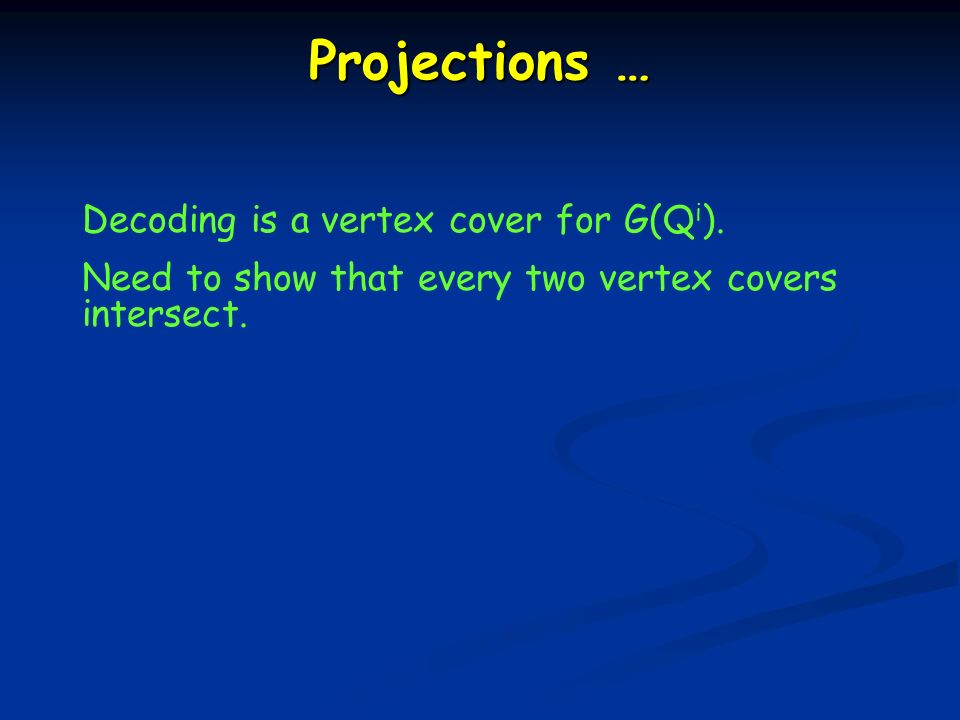 Projections …

Decoding is a vertex cover for $G(Q^i)$.

Need to show that every two vertex covers intersect.